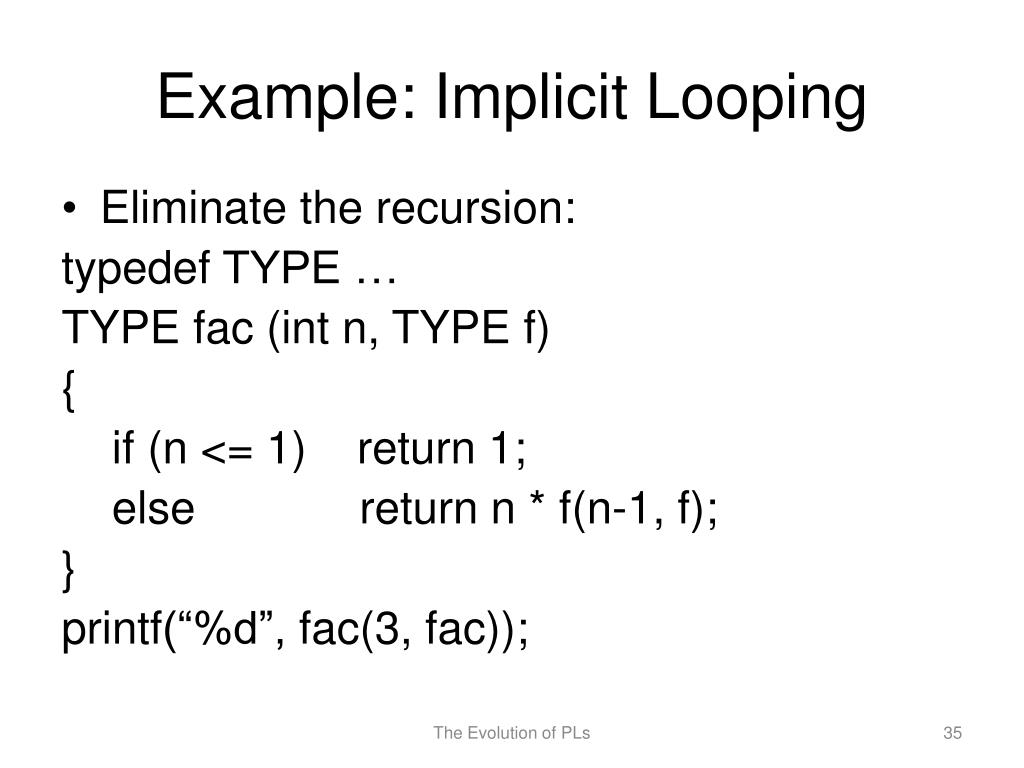 Example: Implicit Looping

• Eliminate the recursion:

typedef TYPE …
TYPE fac (int n, TYPE f)
{
if (n <= 1) return 1;
else return n * f(n-1, f);
}
printf(“%d”, fac(3, fac));

The Evolution of PLs

35